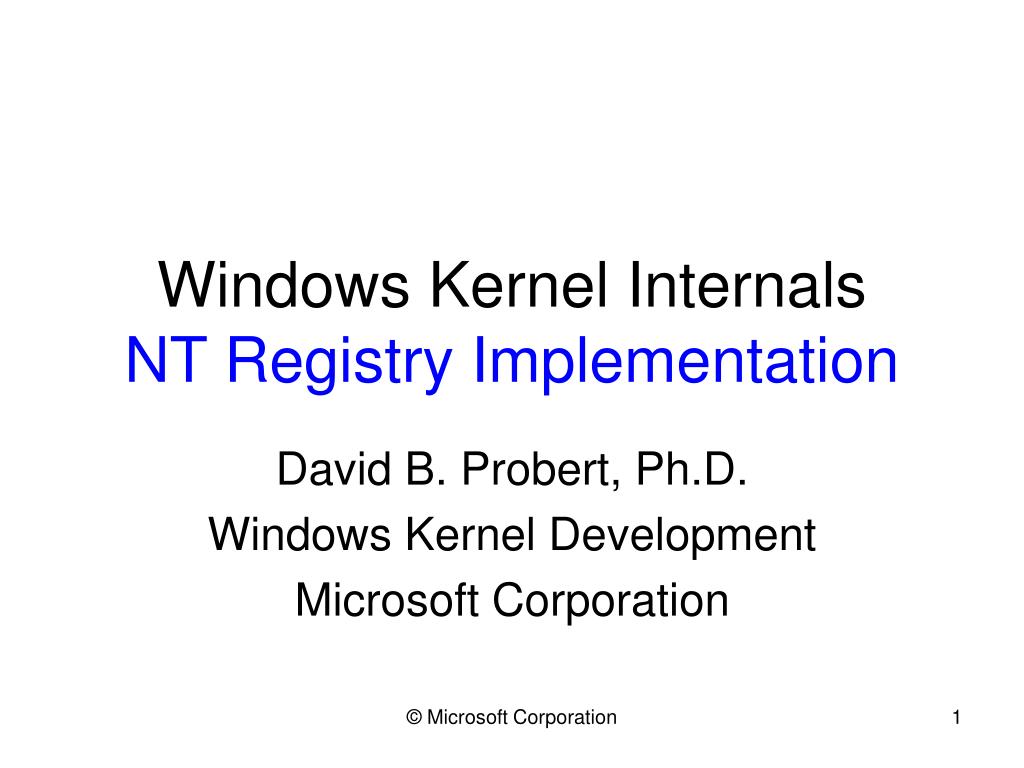 Windows Kernel Internals
NT Registry Implementation

David B. Probert, Ph.D.
Windows Kernel Development
Microsoft Corporation

© Microsoft Corporation

1